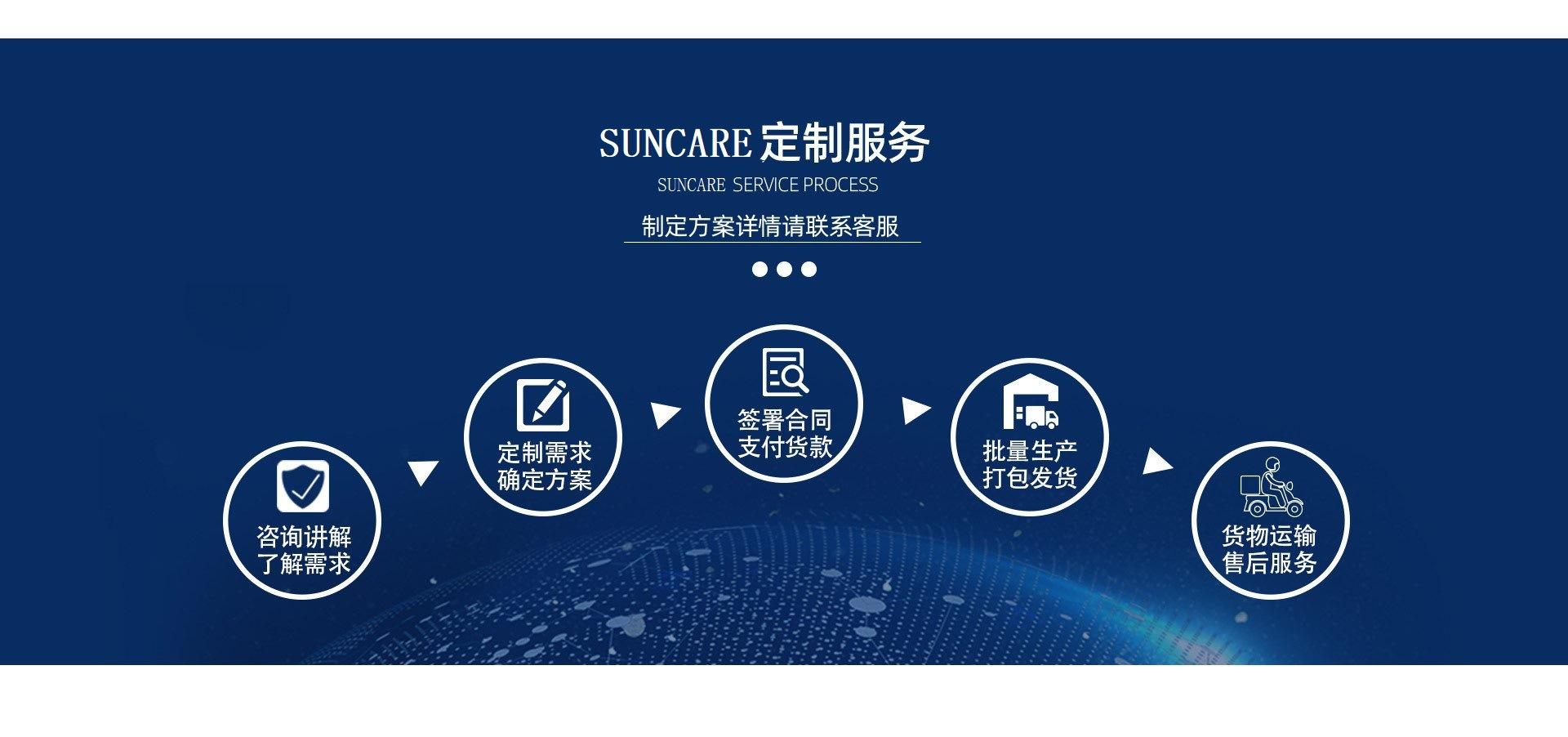 SUNCARE 定制服务

SUNCARE SERVICE PROCESS

制定方案详情请联系客服

咨询讲解
了解需求

定制需求
确定方案

签署合同
支付货款

批量生产
打包发货

货物运输
售后服务